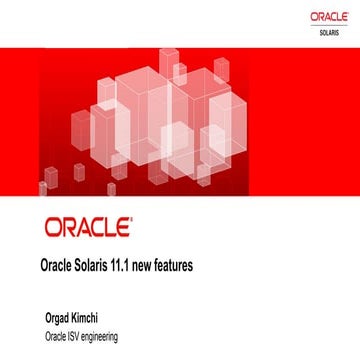 ORACLE
SOLARIS

ORACLE

Oracle Solaris 11.1 new features

Orgad Kimchi
Oracle ISV engineering